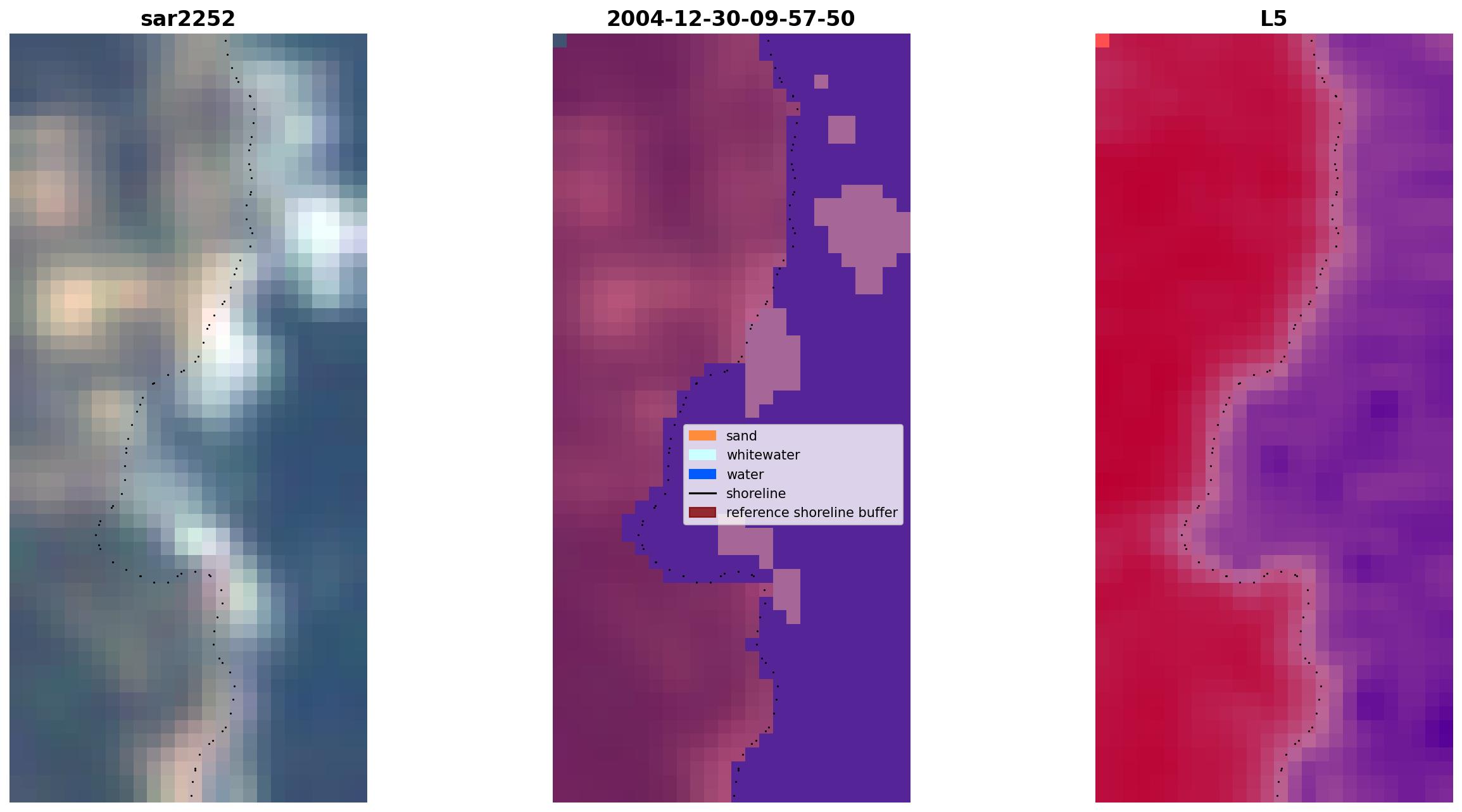 sar2252

2004-12-30-09-57-50

L5

sand
whitewater
water
shoreline
reference shoreline buffer